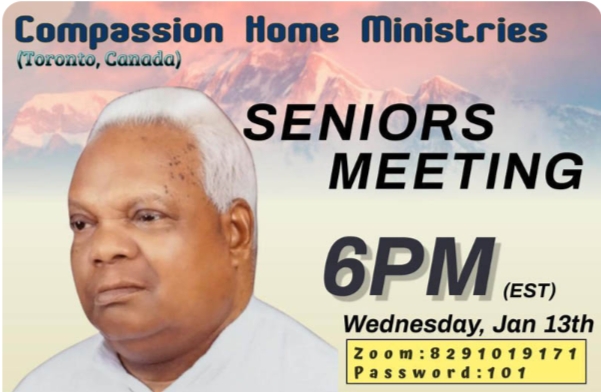 Compassion Home Ministries
(Toronto, Canada)

SENIORS MEETING

6PM (EST)

Wednesday, Jan 13th

Zoom:8291019171
Password:101